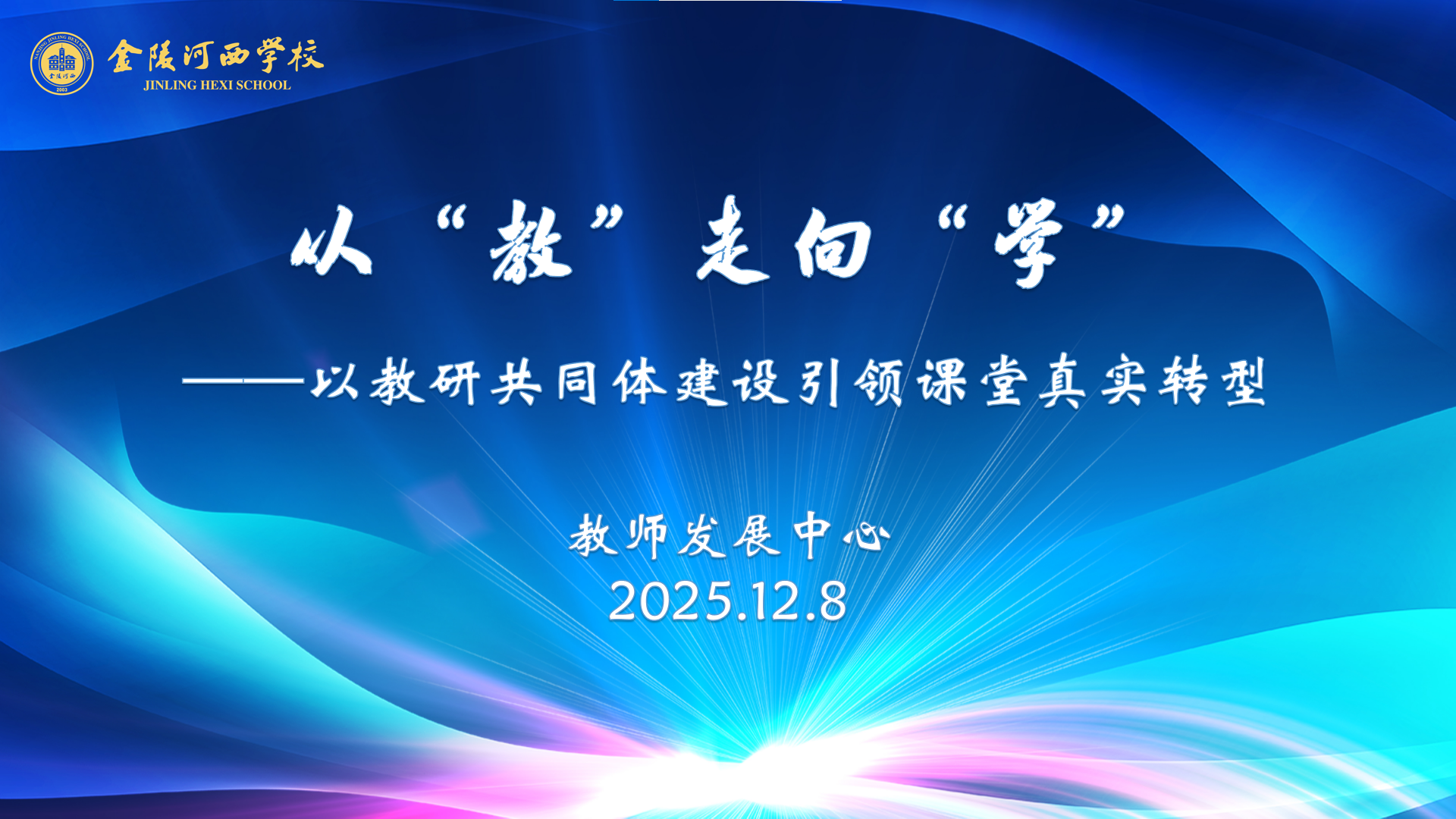 NANJING JINLING HEXI SCHOOL
金陵河西
2003
金陵河西学校
JINLING HEXI SCHOOL

从“教”走向“学”

——以教研共同体建设引领课堂真实转型

教师发展中心
2025.12.8